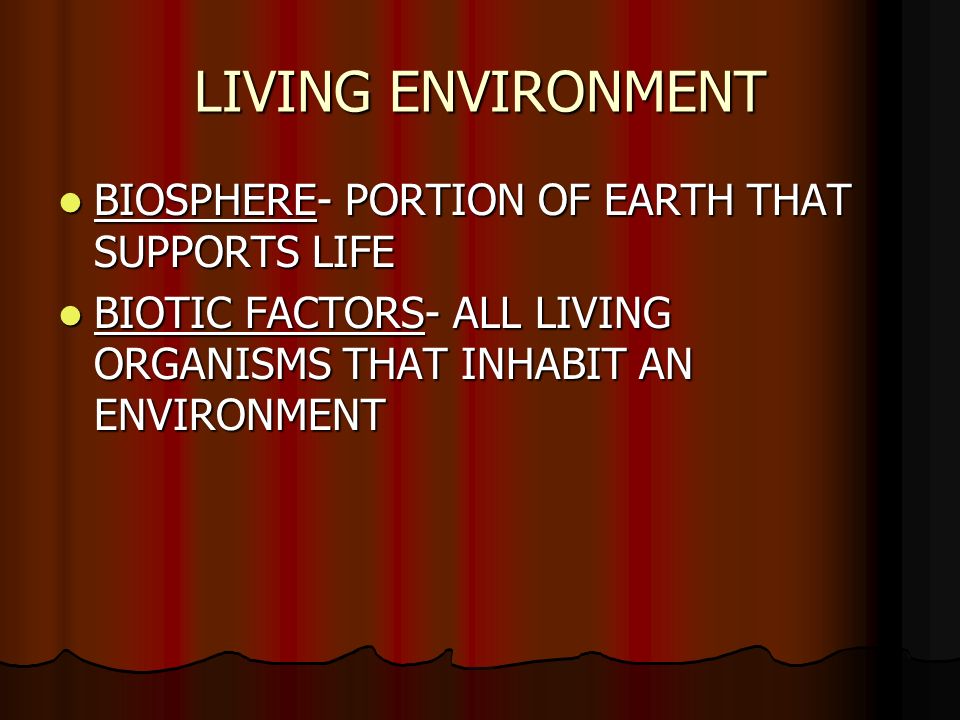 LIVING ENVIRONMENT

- BIOSPHERE- PORTION OF EARTH THAT SUPPORTS LIFE
- BIOTIC FACTORS- ALL LIVING ORGANISMS THAT INHABIT AN ENVIRONMENT